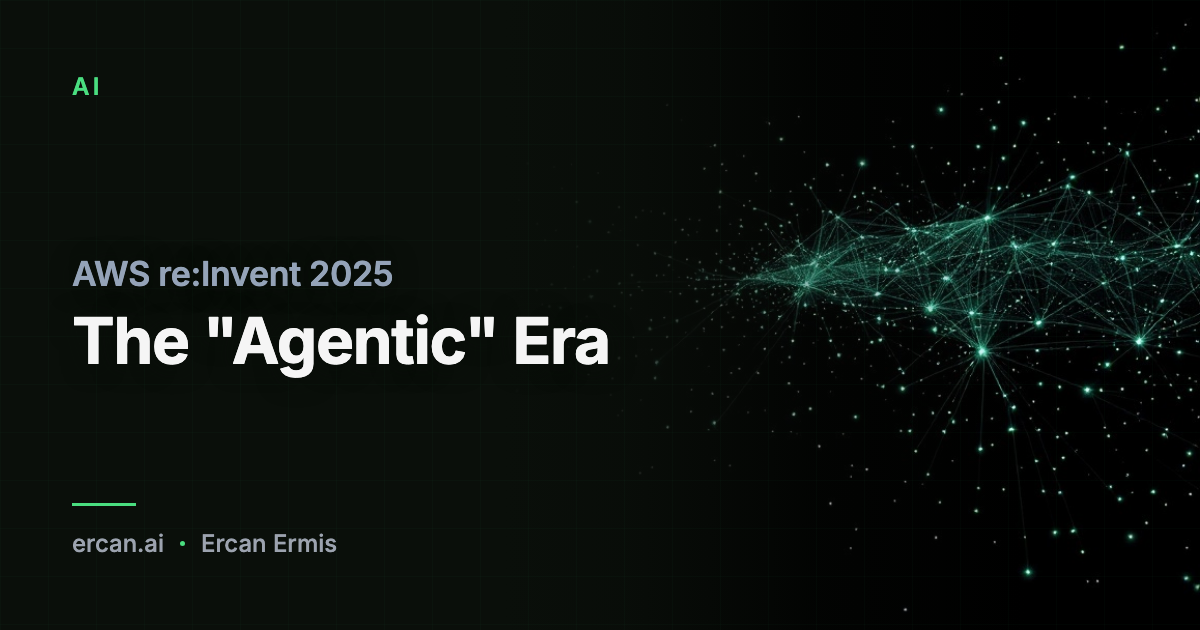 AI

AWS re:Invent 2025

The "Agentic" Era

ercan.ai • Ercan Ermis